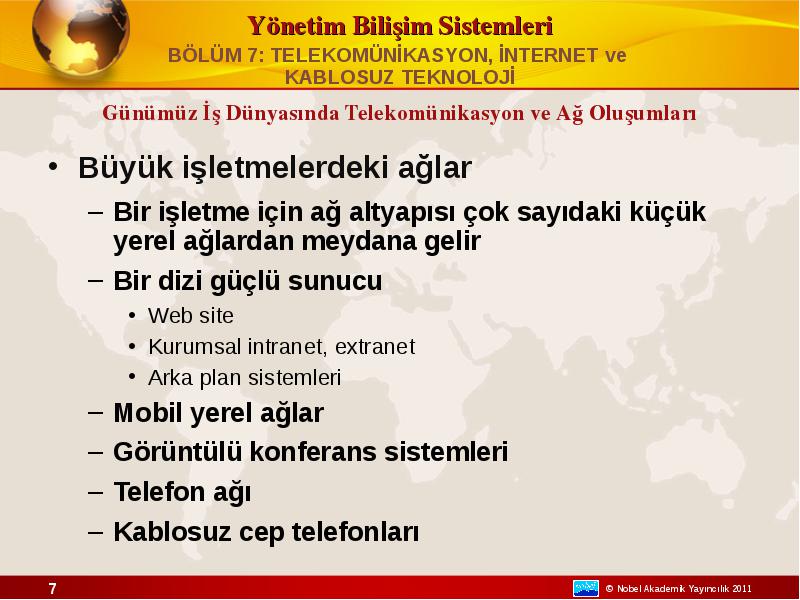 Yönetim Bilişim Sistemleri

BÖLÜM 7: TELEKOMÜNİKASYON, İNTERNET ve KABLOSUZ TEKNOLOJİ

Günümüz İş Dünyasında Telekomünikasyon ve Ağ Oluşumları

• Büyük işletmelerdeki ağlar
– Bir işletme için ağ altyapısı çok sayıdaki küçük yerel ağlardan meydana gelir
– Bir dizi güçlü sunucu
• Web site
• Kurumsal intranet, extranet
• Arka plan sistemleri
– Mobil yerel ağlar
– Görüntülü konferans sistemleri
– Telefon ağı
– Kablosuz cep telefonları

7

© Nobel Akademik Yayıncılık 2011